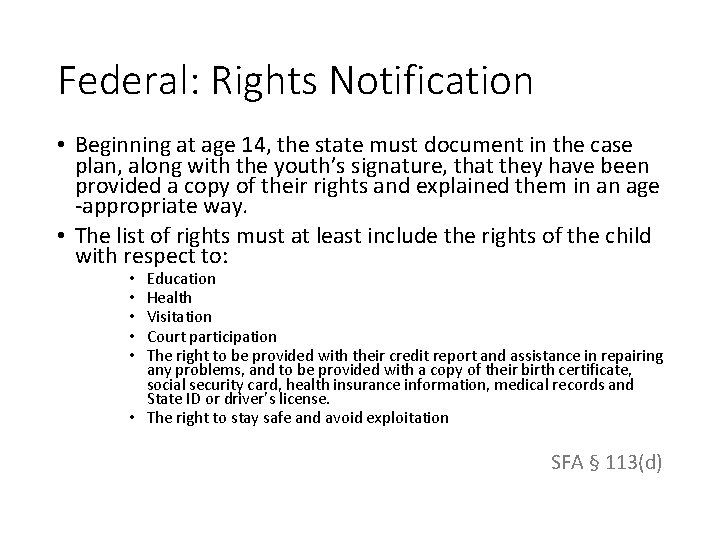 Federal: Rights Notification

• Beginning at age 14, the state must document in the case plan, along with the youth's signature, that they have been provided a copy of their rights and explained them in an age -appropriate way.

• The list of rights must at least include the rights of the child with respect to:
  • Education
  • Health
  • Visitation
  • Court participation
  • The right to be provided with their credit report and assistance in repairing any problems, and to be provided with a copy of their birth certificate, social security card, health insurance information, medical records and State ID or driver's license.
  • The right to stay safe and avoid exploitation

SFA § 113(d)